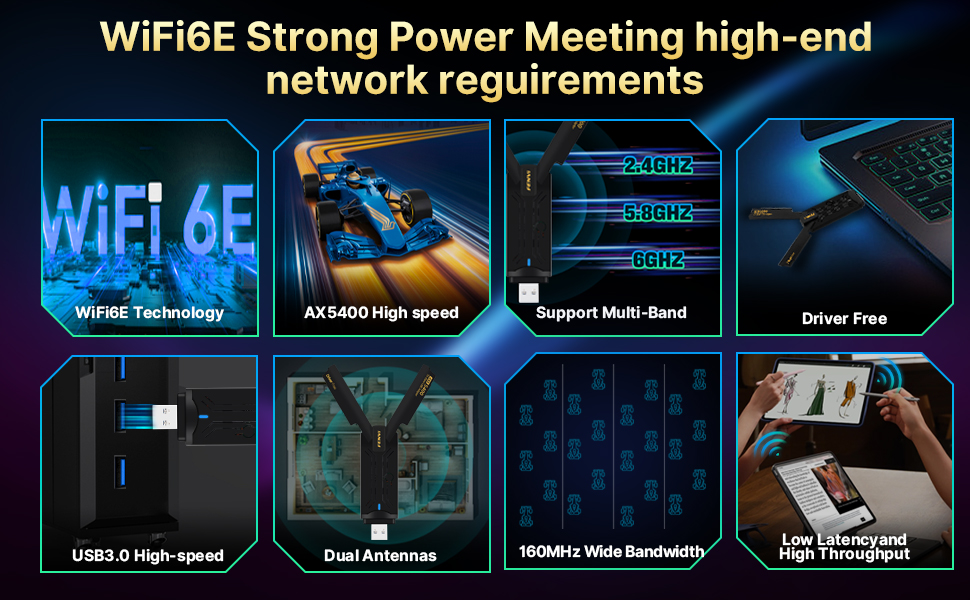 WiFi6E Strong Power Meeting high-end network reguirements

WiFi 6E

WiFi6E Technology

AX5400 High speed

2.4GHZ

5.8GHZ

6GHZ

Support Multi-Band

Driver Free

USB3.0 High-speed

Dual Antennas

160MHz Wide Bandwidth

Low Latencyand High Throughput